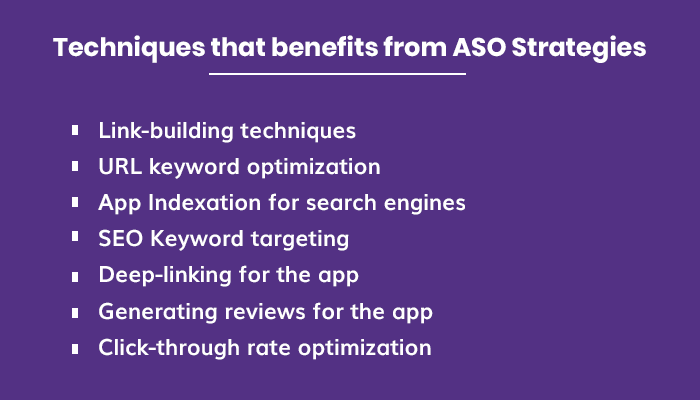 Techniques that benefits from ASO Strategies

- Link-building techniques
- URL keyword optimization
- App Indexation for search engines
- SEO Keyword targeting
- Deep-linking for the app
- Generating reviews for the app
- Click-through rate optimization